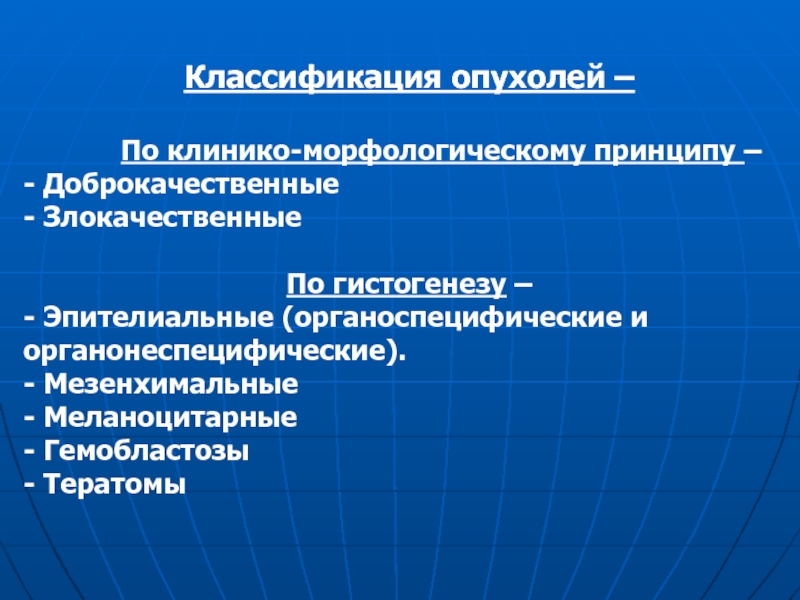 Классификация опухолей –

По клинико-морфологическому принципу –
- Доброкачественные
- Злокачественные

По гистогенезу –
- Эпителиальные (органоспецифические и органонеспецифические).
- Мезенхимальные
- Меланоцитарные
- Гемобластозы
- Тератомы